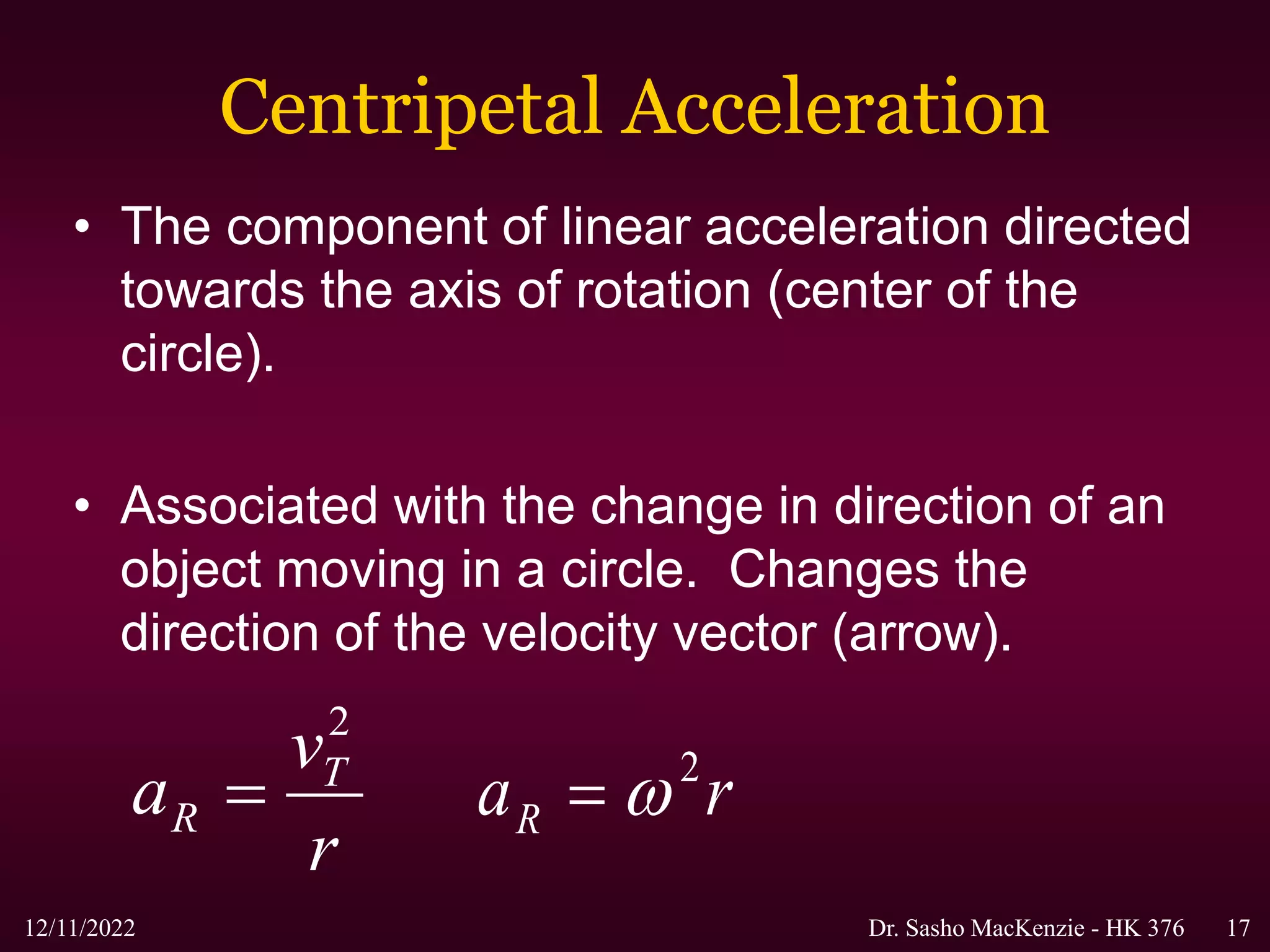 Centripetal Acceleration

• The component of linear acceleration directed towards the axis of rotation (center of the circle).

• Associated with the change in direction of an object moving in a circle. Changes the direction of the velocity vector (arrow).

$a_R = \frac{v_T^2}{r}$ $a_R = \omega^2 r$

12/11/2022

Dr. Sasho MacKenzie - HK 376

17